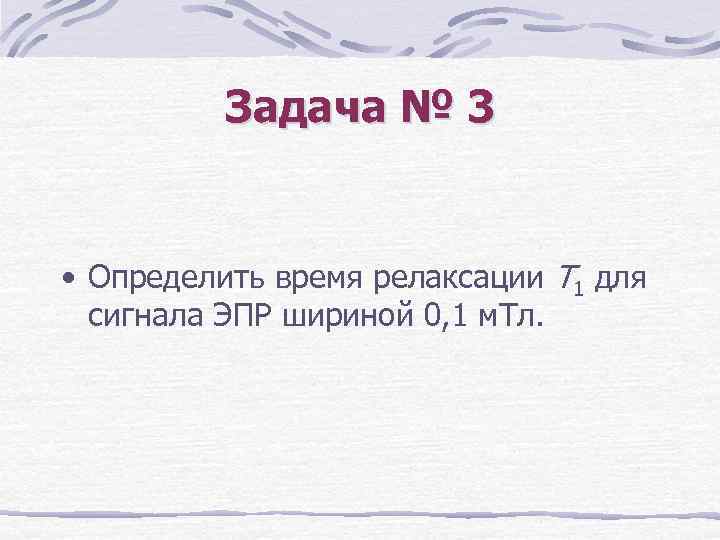 Задача № 3

• Определить время релаксации $T_1$ для сигнала ЭПР шириной 0,1 мТл.